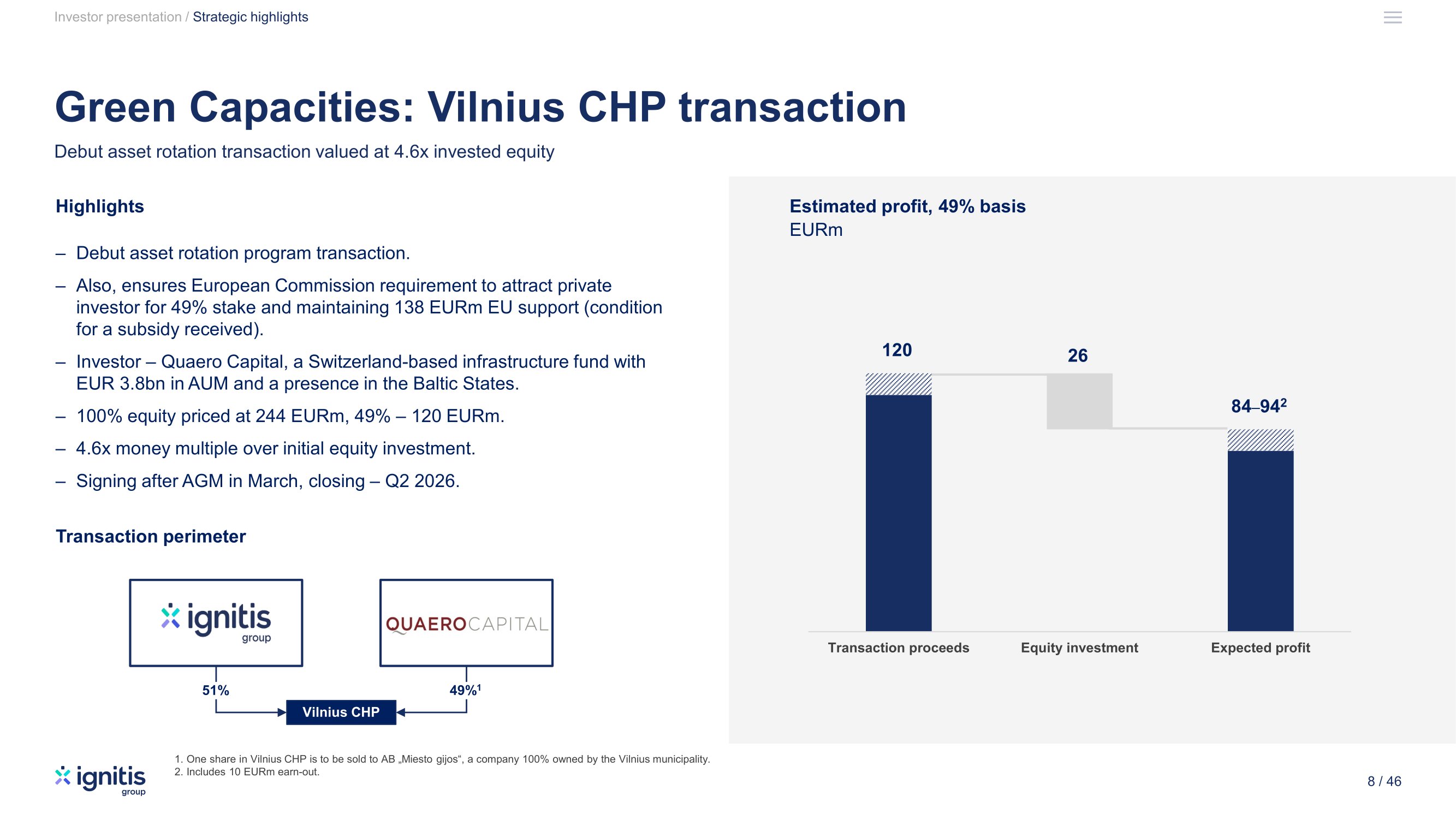 Investor presentation / Strategic highlights

Green Capacities: Vilnius CHP transaction

Debut asset rotation transaction valued at 4.6x invested equity

Highlights

– Debut asset rotation program transaction.
– Also, ensures European Commission requirement to attract private investor for 49% stake and maintaining 138 EURm EU support (condition for a subsidy received).
– Investor – Quaero Capital, a Switzerland-based infrastructure fund with EUR 3.8bn in AUM and a presence in the Baltic States.
– 100% equity priced at 244 EURm, 49% – 120 EURm.
– 4.6x money multiple over initial equity investment.
– Signing after AGM in March, closing – Q2 2026.

Transaction perimeter

ignitis group

QUAEROCAPITAL

51%

49%$^1$

Vilnius CHP

Estimated profit, 49% basis
EURm

120

26

84–94$^2$

Transaction proceeds

Equity investment

Expected profit

ignitis group

1. One share in Vilnius CHP is to be sold to AB „Miesto gijos“, a company 100% owned by the Vilnius municipality.
2. Includes 10 EURm earn-out.

8 / 46